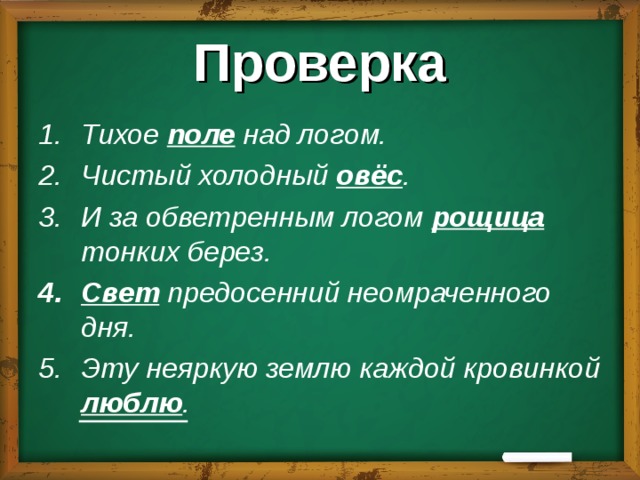 Проверка

1. Тихое поле над логом.
2. Чистый холодный овёс.
3. И за обветренным логом рощица тонких берез.
4. Свет предосенний неомраченного дня.
5. Эту неяркую землю каждой кровинкой люблю.